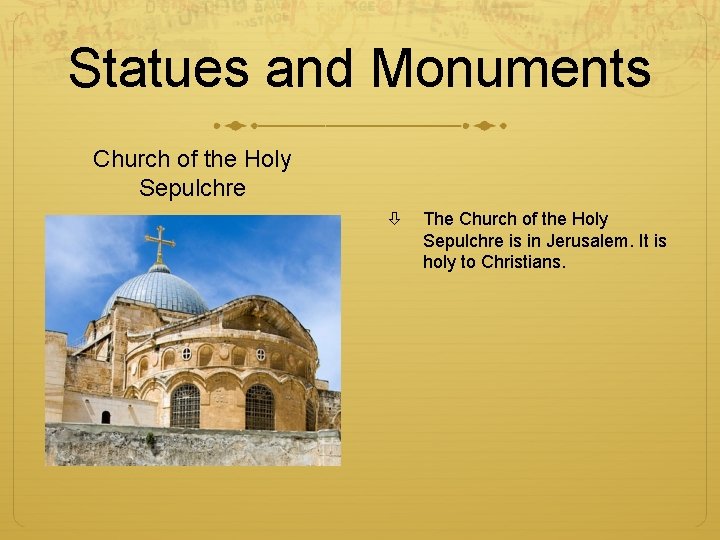 Statues and Monuments

Church of the Holy Sepulchre

The Church of the Holy Sepulchre is in Jerusalem. It is holy to Christians.